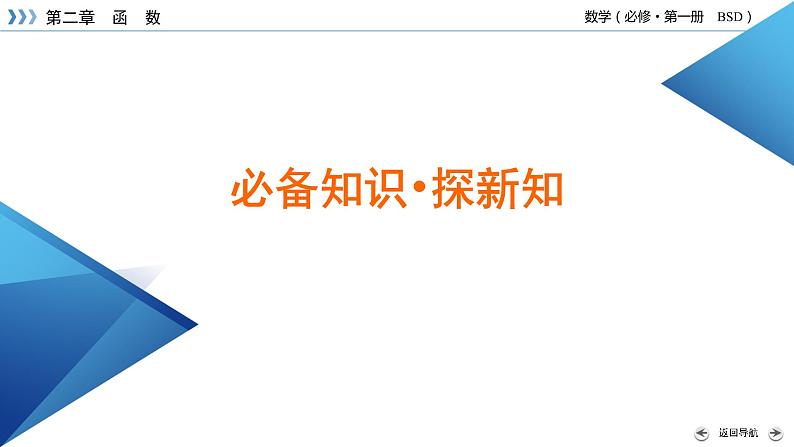 第二章　函　数

数学（必修·第一册　BSD）

必备知识·探新知

返回导航